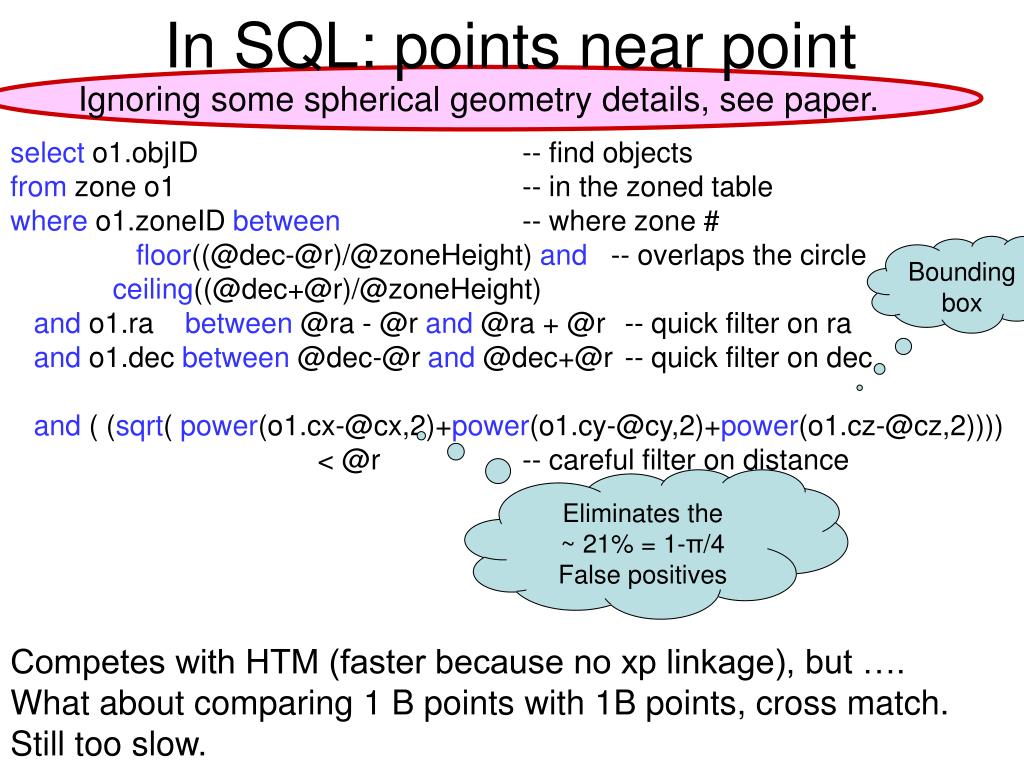 In SQL: points near point

Ignoring some spherical geometry details, see paper.

select o1.objID -- find objects
from zone o1 -- in the zoned table
where o1.zoneID between -- where zone #
floor((@dec-@r)/@zoneHeight) and -- overlaps the circle
ceiling((@dec+@r)/@zoneHeight)
and o1.ra between @ra - @r and @ra + @r -- quick filter on ra
and o1.dec between @dec-@r and @dec+@r -- quick filter on dec

and ( (sqrt( power(o1.cx-@cx,2)+power(o1.cy-@cy,2)+power(o1.cz-@cz,2))))
< @r -- careful filter on distance

Bounding box

Eliminates the ~ 21% = 1-π/4 False positives

Competes with HTM (faster because no xp linkage), but ….
What about comparing 1 B points with 1B points, cross match.
Still too slow.